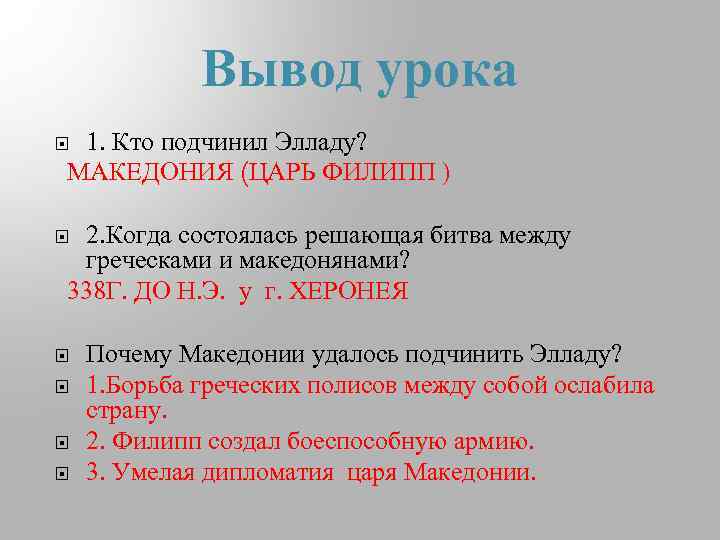 Вывод урока

1. Кто подчинил Элладу?
МАКЕДОНИЯ (ЦАРЬ ФИЛИПП )

2.Когда состоялась решающая битва между греческами и македонянами?
338Г. ДО Н.Э. у г. ХЕРОНЕЯ

Почему Македонии удалось подчинить Элладу?
1.Борьба греческих полисов между собой ослабила страну.
2. Филипп создал боеспособную армию.
3. Умелая дипломатия царя Македонии.